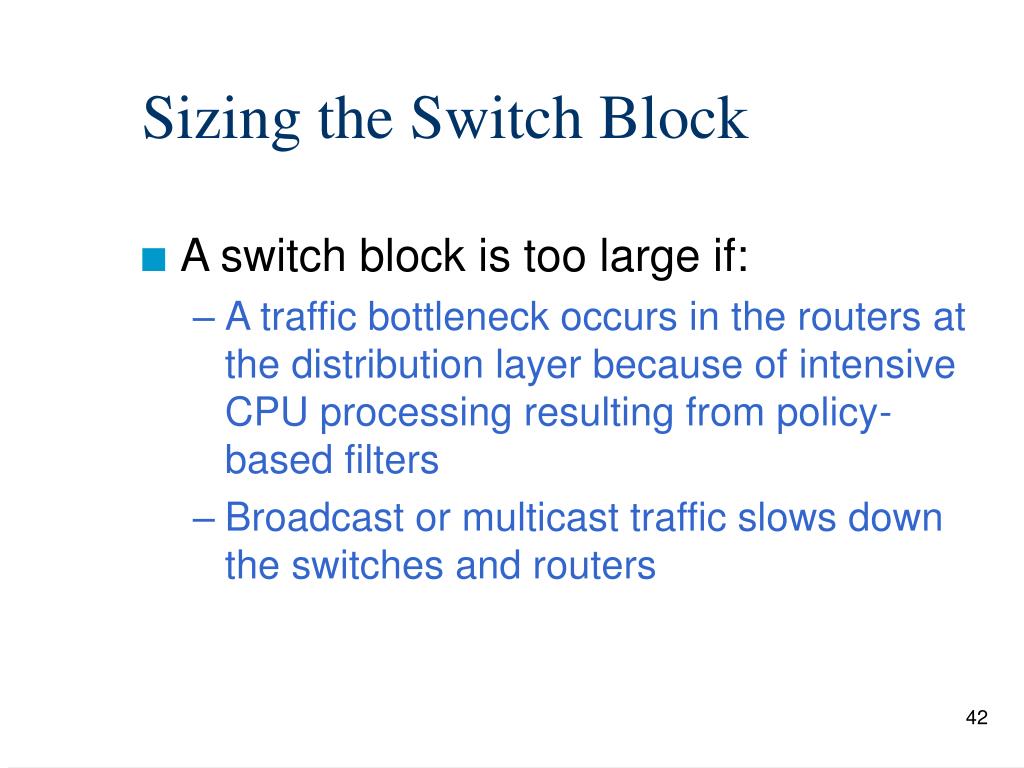 Sizing the Switch Block

■ A switch block is too large if:

– A traffic bottleneck occurs in the routers at the distribution layer because of intensive CPU processing resulting from policy-based filters

– Broadcast or multicast traffic slows down the switches and routers

42